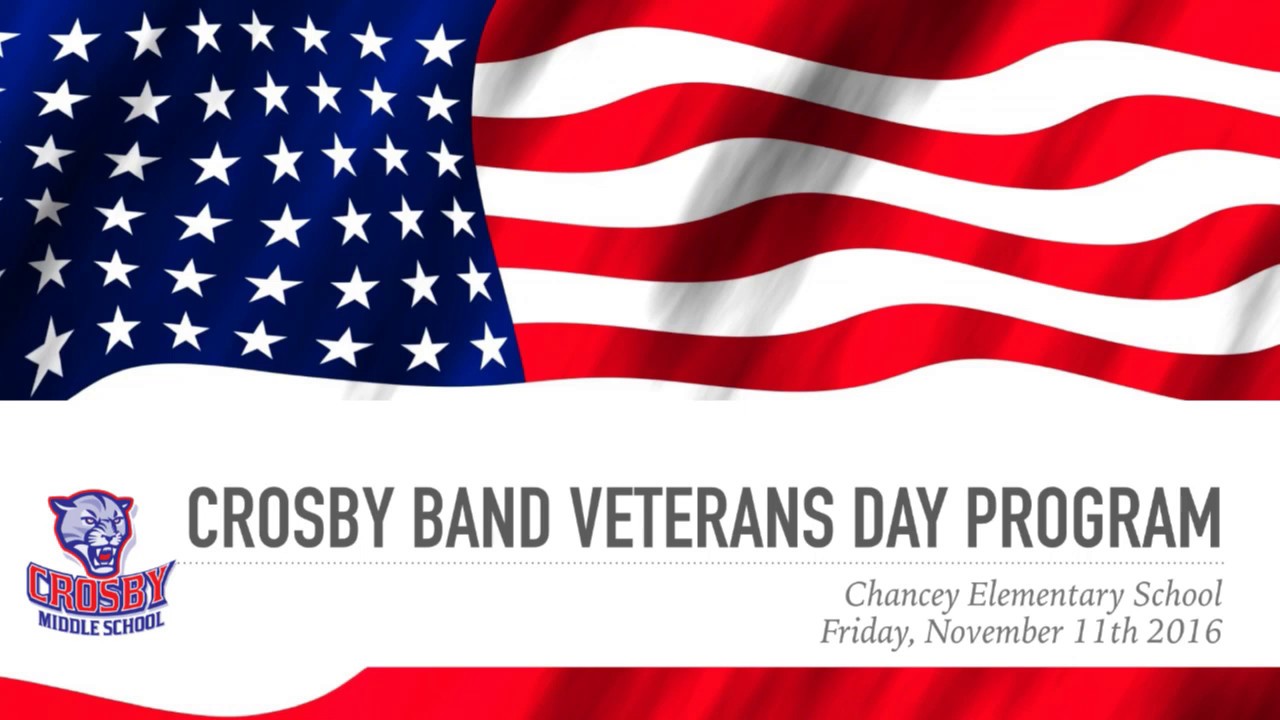 CROSBY
MIDDLE SCHOOL

CROSBY BAND VETERANS DAY PROGRAM

Chancey Elementary School
Friday, November 11th 2016